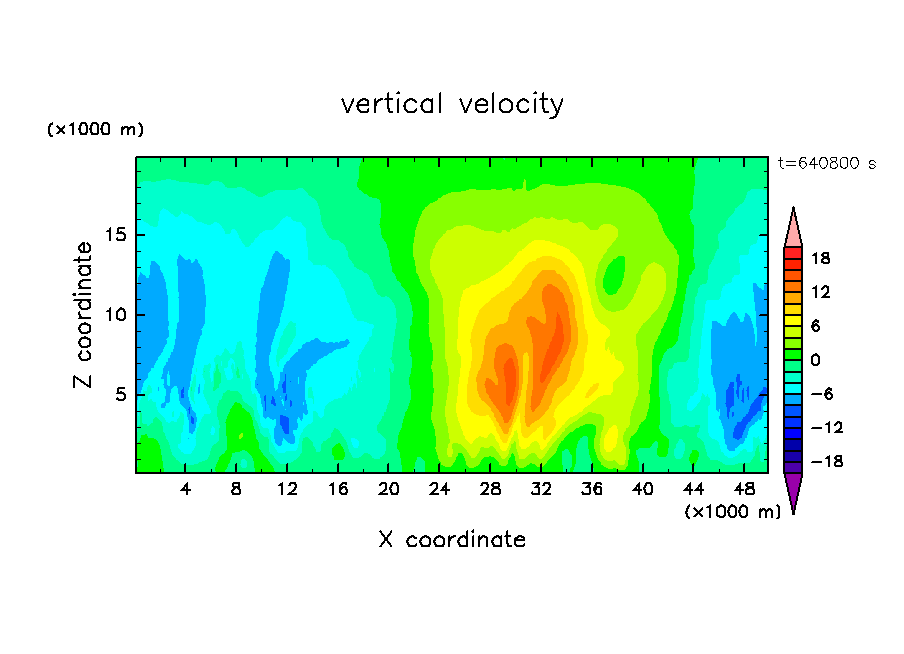 vertical velocity

(×1000 m)

t=640800 s

Z coordinate

15
10
5

4 8 12 16 20 24 28 32 36 40 44 48

(×1000 m)

X coordinate

18
12
6
0
−6
−12
−18